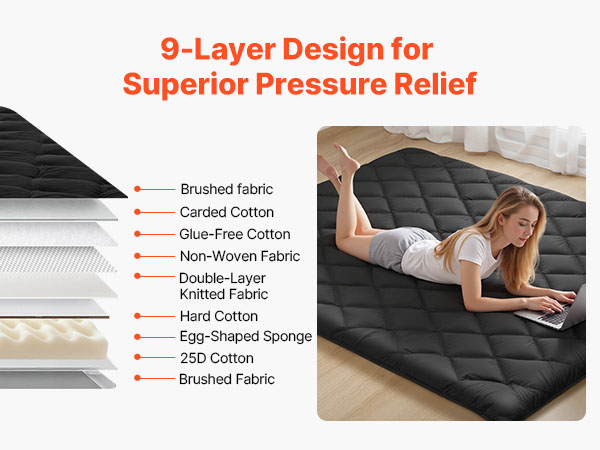 9-Layer Design for Superior Pressure Relief

Brushed fabric
Carded Cotton
Glue-Free Cotton
Non-Woven Fabric
Double-Layer Knitted Fabric
Hard Cotton
Egg-Shaped Sponge
25D Cotton
Brushed Fabric